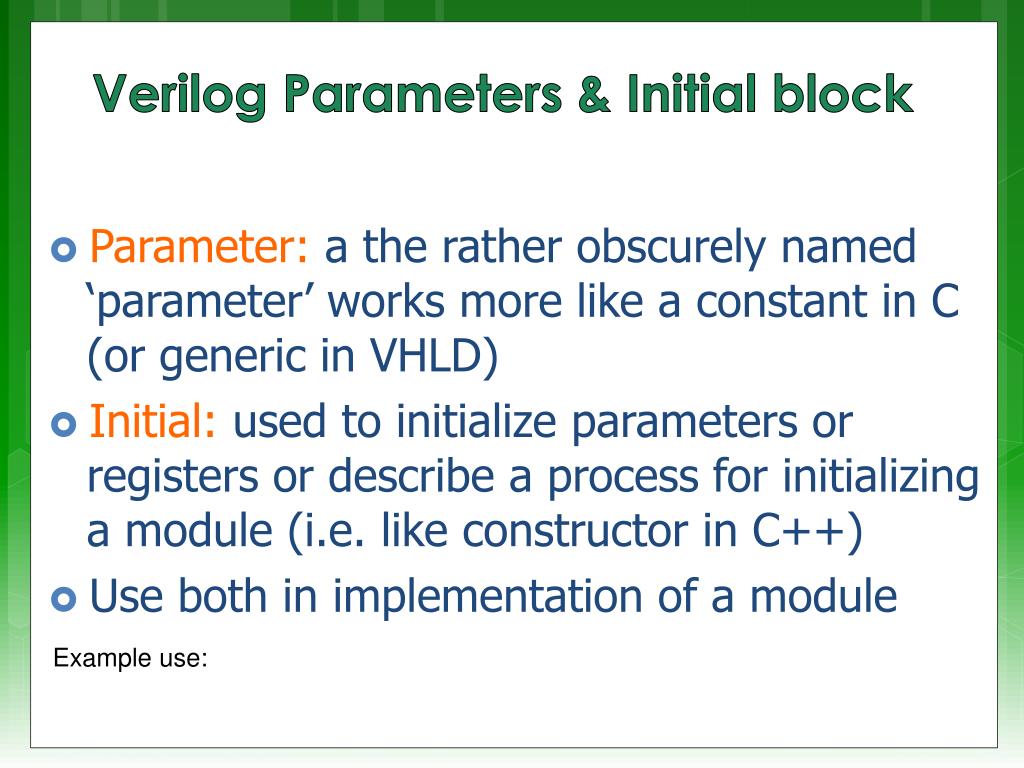 Verilog Parameters & Initial block

Parameter: a the rather obscurely named ‘parameter’ works more like a constant in C (or generic in VHLD)

Initial: used to initialize parameters or registers or describe a process for initializing a module (i.e. like constructor in C++)

Use both in implementation of a module

Example use: